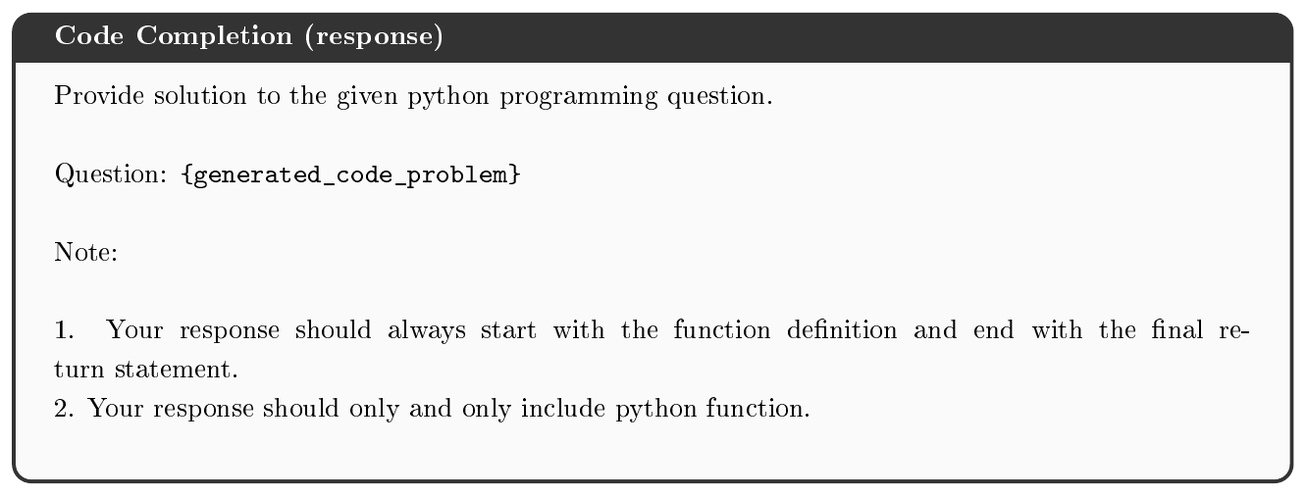 Code Completion (response)

Provide solution to the given python programming question.

Question: {generated_code_problem}

Note:

1. Your response should always start with the function definition and end with the final return statement.
2. Your response should only and only include python function.